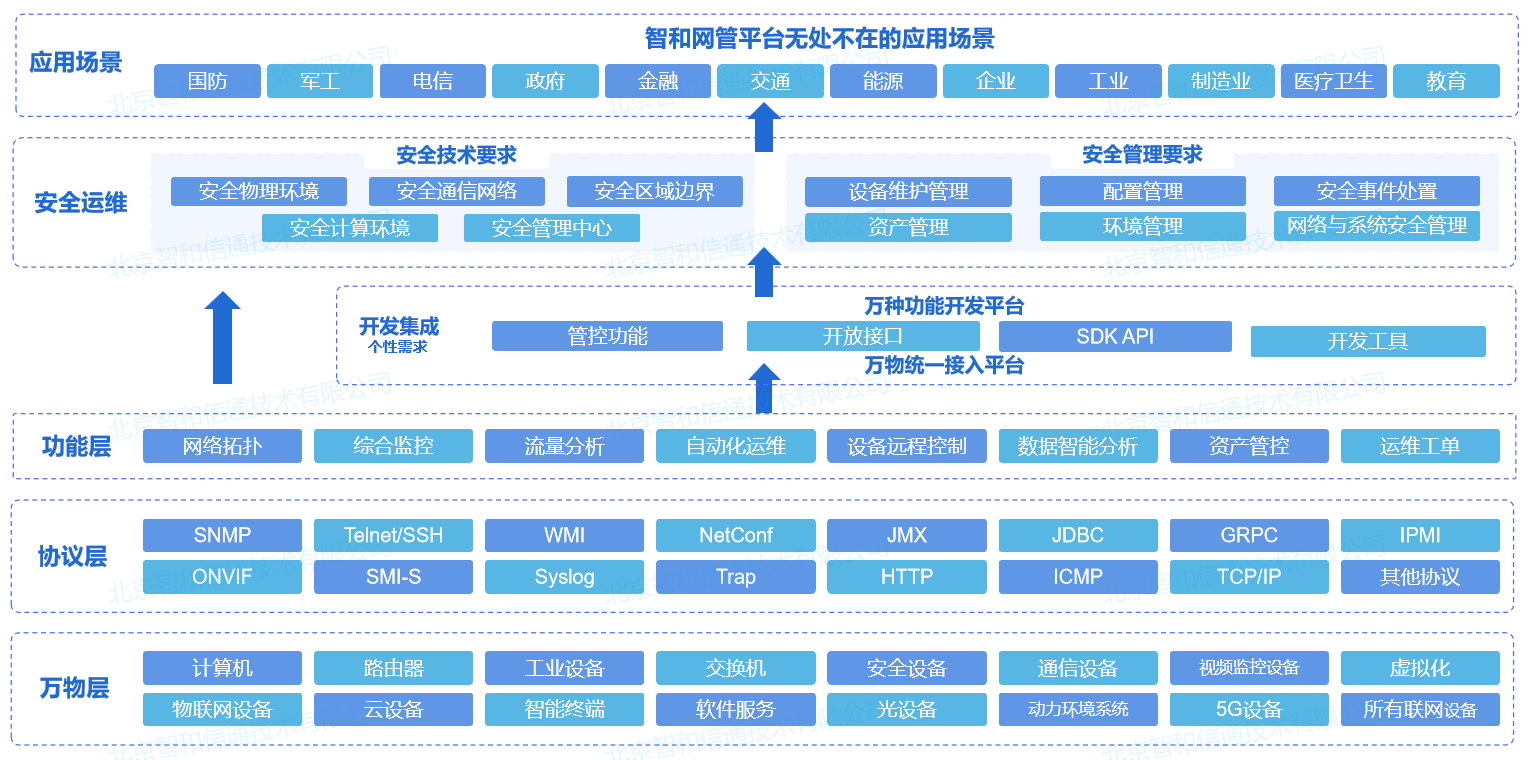 应用场景
智和网管平台无处不在的应用场景
国防 军工 电信 政府 金融 交通 能源 企业 工业 制造业 医疗卫生 教育

安全运维
安全技术要求
安全物理环境 安全通信网络 安全区域边界
安全计算环境 安全管理中心

安全管理要求
设备维护管理 配置管理 安全事件处置
资产管理 环境管理 网络与系统安全管理

开发集成
个性需求
万种功能开发平台
管控功能 开放接口 SDK API 开发工具
万物统一接入平台

功能层
网络拓扑 综合监控 流量分析 自动化运维 设备远程控制 数据智能分析 资产管控 运维工单

协议层
SNMP Telnet/SSH WMI NetConf JMX JDBC GRPC IPMI
ONVIF SMI-S Syslog Trap HTTP ICMP TCP/IP 其他协议

万物层
计算机 路由器 工业设备 交换机 安全设备 通信设备 视频监控设备 虚拟化
物联网设备 云设备 智能终端 软件服务 光设备 动力环境系统 5G设备 所有联网设备

北京智和信通技术有限公司